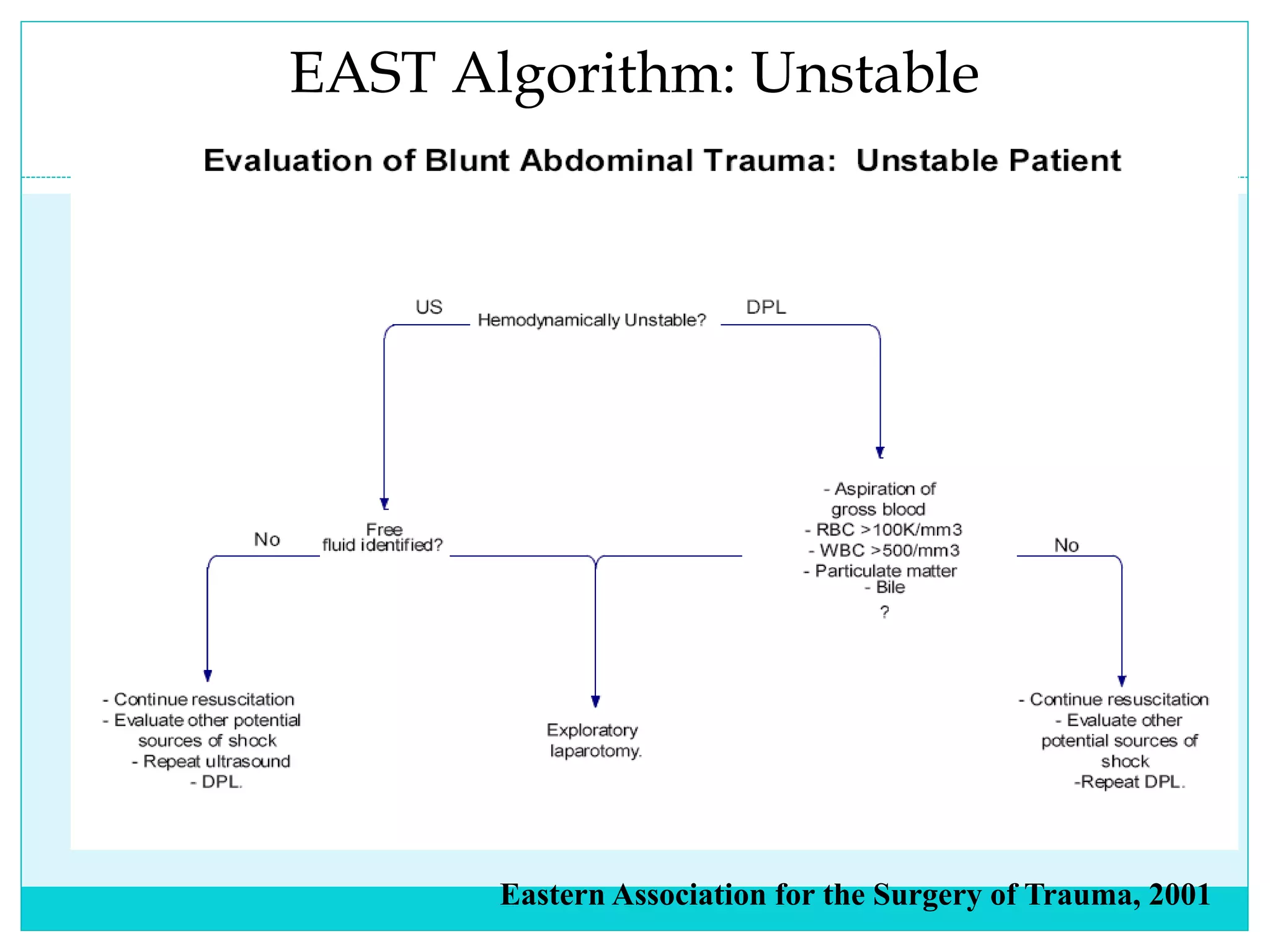 EAST Algorithm: Unstable

Evaluation of Blunt Abdominal Trauma: Unstable Patient

US

Hemodynamically Unstable?

DPL

No

Free fluid identified?

- Aspiration of gross blood
- RBC >100K/mm3
- WBC >500/mm3
- Particulate matter
- Bile
?

No

- Continue resuscitation
- Evaluate other potential sources of shock
- Repeat ultrasound
- DPL.

Exploratory laparotomy.

- Continue resuscitation
- Evaluate other potential sources of shock
-Repeat DPL.

Eastern Association for the Surgery of Trauma, 2001